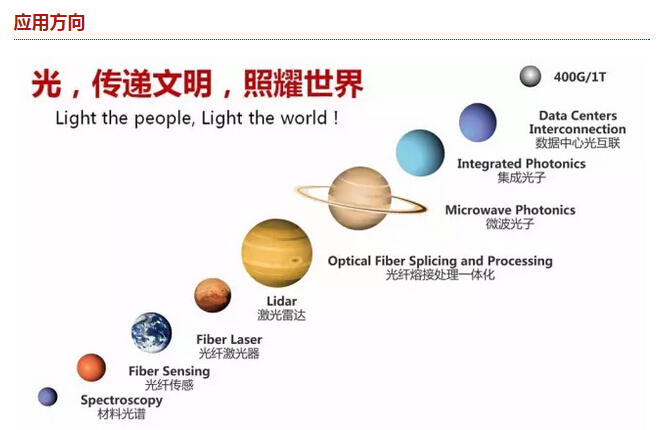 应用方向

光，传递文明，照耀世界
Light the people, Light the world !

400G/1T

Data Centers Interconnection
数据中心光互联

Integrated Photonics
集成光子

Microwave Photonics
微波光子

Optical Fiber Splicing and Processing
光纤熔接处理一体化

Lidar
激光雷达

Fiber Laser
光纤激光器

Fiber Sensing
光纤传感

Spectroscopy
材料光谱